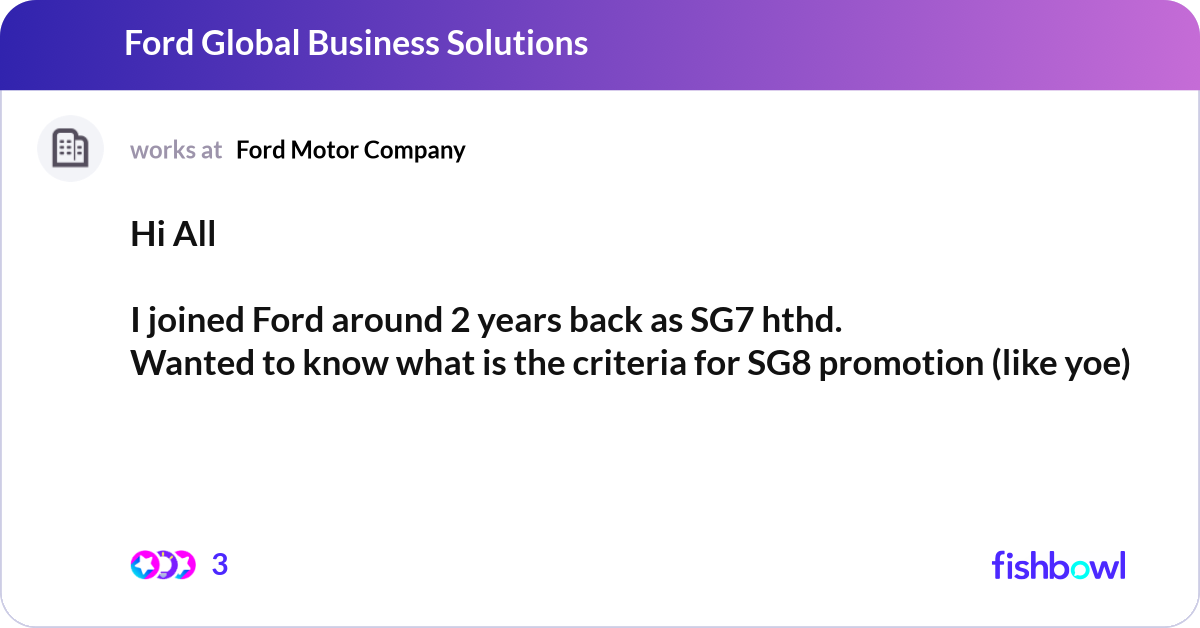 Ford Global Business Solutions

works at Ford Motor Company

Hi All

I joined Ford around 2 years back as SG7 hthd.
Wanted to know what is the criteria for SG8 promotion (like yoe)

3

fishbowl